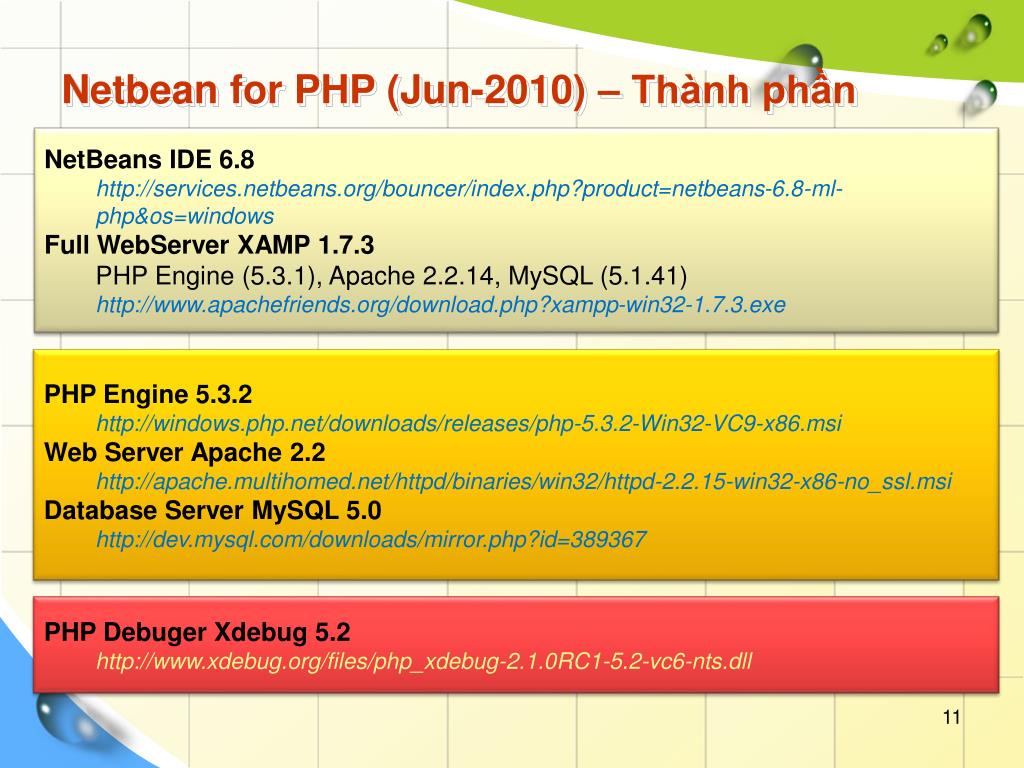 Netbean for PHP (Jun-2010) – Thành phần

NetBeans IDE 6.8
http://services.netbeans.org/bouncer/index.php?product=netbeans-6.8-ml-php&os=windows
Full WebServer XAMP 1.7.3
PHP Engine (5.3.1), Apache 2.2.14, MySQL (5.1.41)
http://www.apachefriends.org/download.php?xampp-win32-1.7.3.exe

PHP Engine 5.3.2
http://windows.php.net/downloads/releases/php-5.3.2-Win32-VC9-x86.msi
Web Server Apache 2.2
http://apache.multihomed.net/httpd/binaries/win32/httpd-2.2.15-win32-x86-no_ssl.msi
Database Server MySQL 5.0
http://dev.mysql.com/downloads/mirror.php?id=389367

PHP Debuger Xdebug 5.2
http://www.xdebug.org/files/php_xdebug-2.1.0RC1-5.2-vc6-nts.dll

11